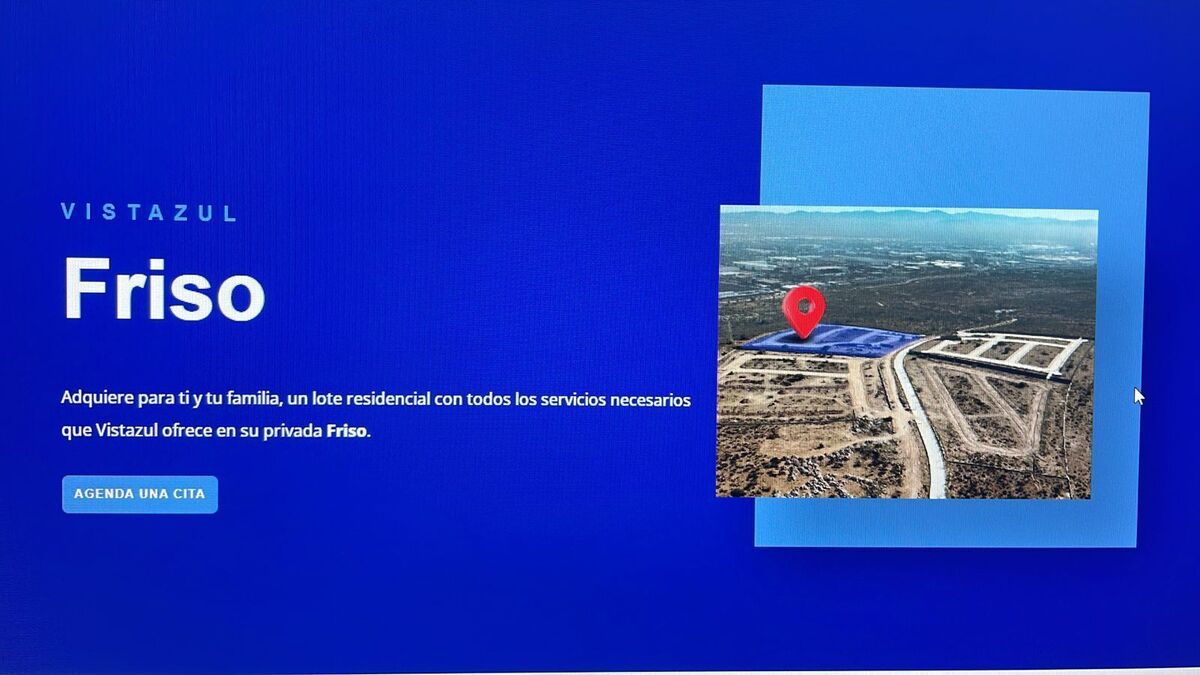 VISTAZUL

Friso

Adquiere para ti y tu familia, un lote residencial con todos los servicios necesarios que Vistazul ofrece en su privada Friso.

AGENDA UNA CITA